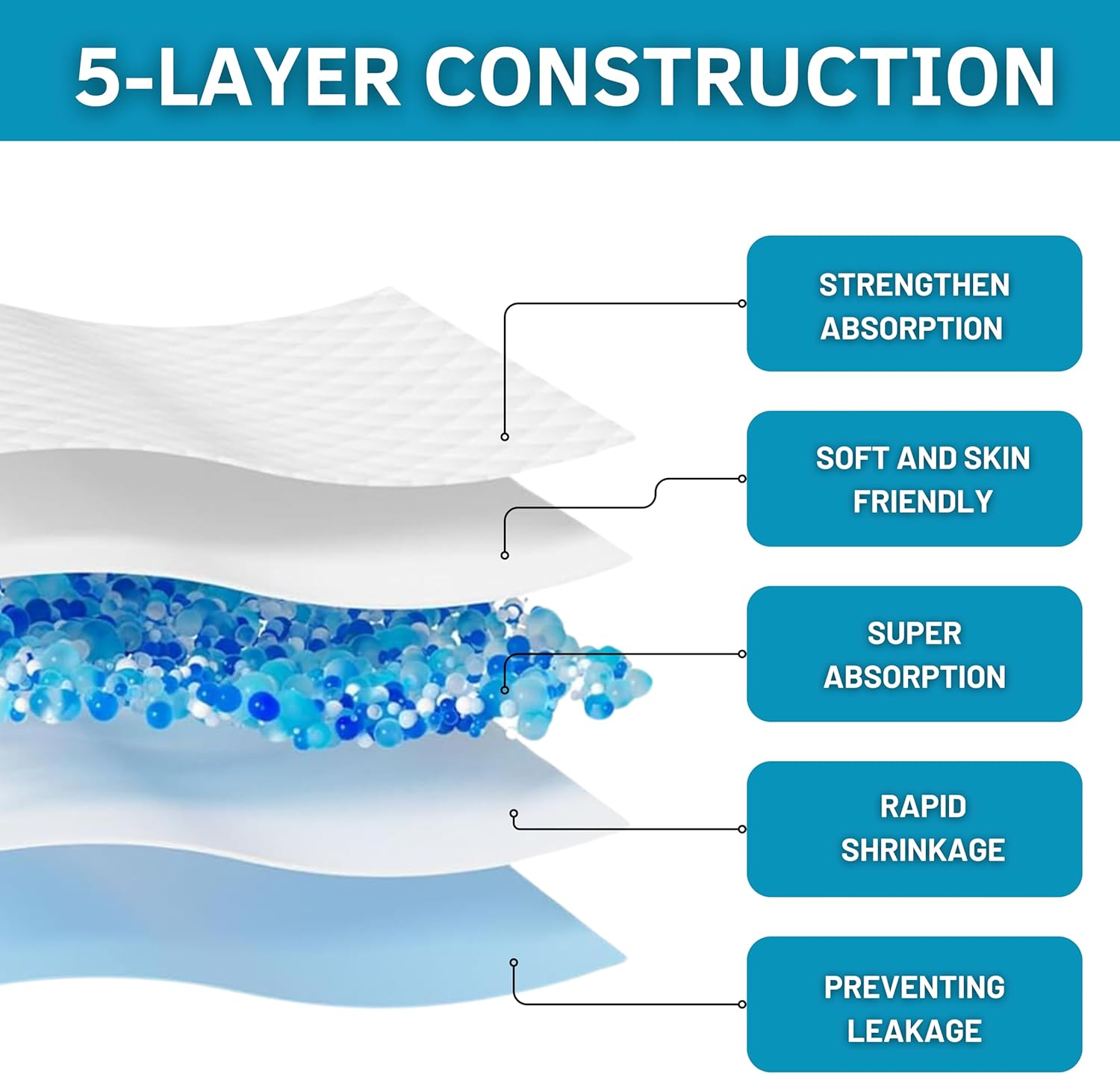 5-LAYER CONSTRUCTION

STRENGTHEN ABSORPTION

SOFT AND SKIN FRIENDLY

SUPER ABSORPTION

RAPID SHRINKAGE

PREVENTING LEAKAGE